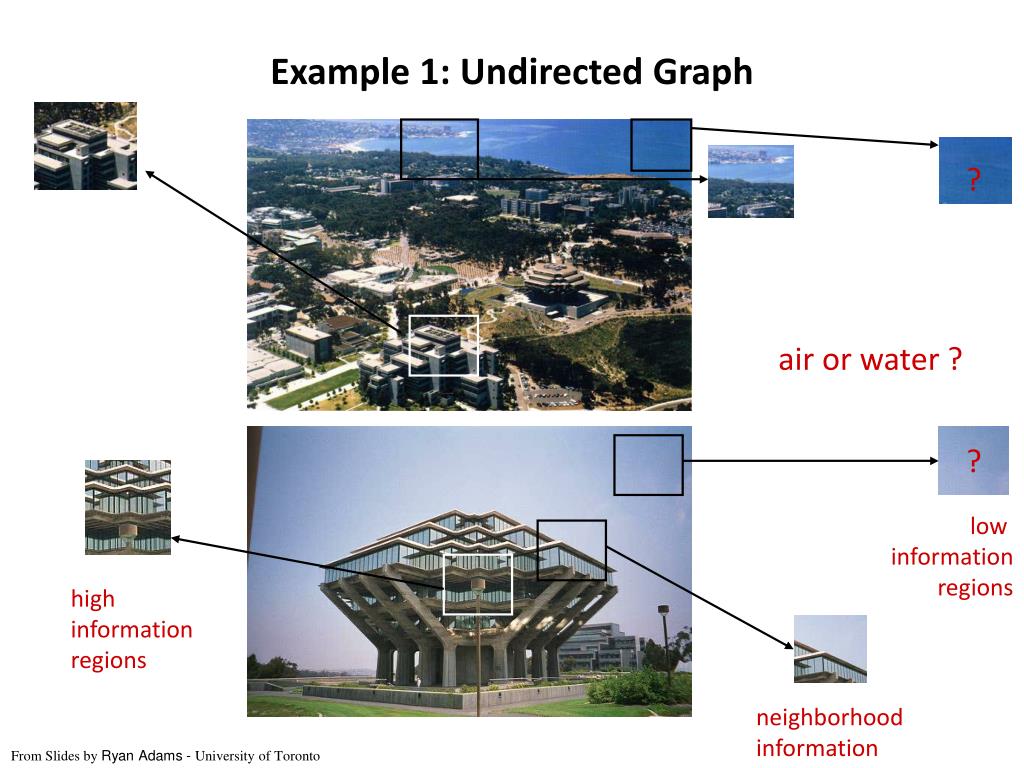 Example 1: Undirected Graph

?

air or water ?

?

low information regions

high information regions

neighborhood information

From Slides by Ryan Adams - University of Toronto